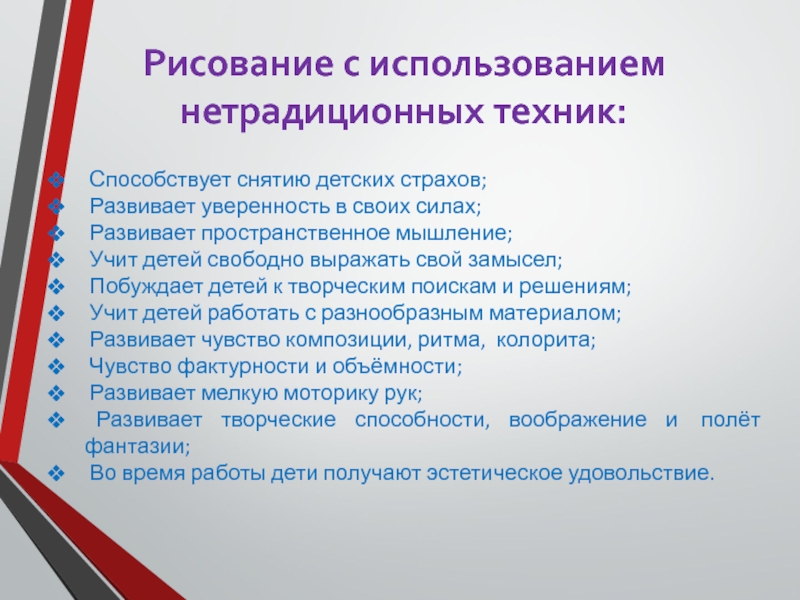 Рисование с использованием нетрадиционных техник:

❖ Способствует снятию детских страхов;
❖ Развивает уверенность в своих силах;
❖ Развивает пространственное мышление;
❖ Учит детей свободно выражать свой замысел;
❖ Побуждает детей к творческим поискам и решениям;
❖ Учит детей работать с разнообразным материалом;
❖ Развивает чувство композиции, ритма, колорита;
❖ Чувство фактурности и объёмности;
❖ Развивает мелкую моторику рук;
❖ Развивает творческие способности, воображение и полёт фантазии;
❖ Во время работы дети получают эстетическое удовольствие.